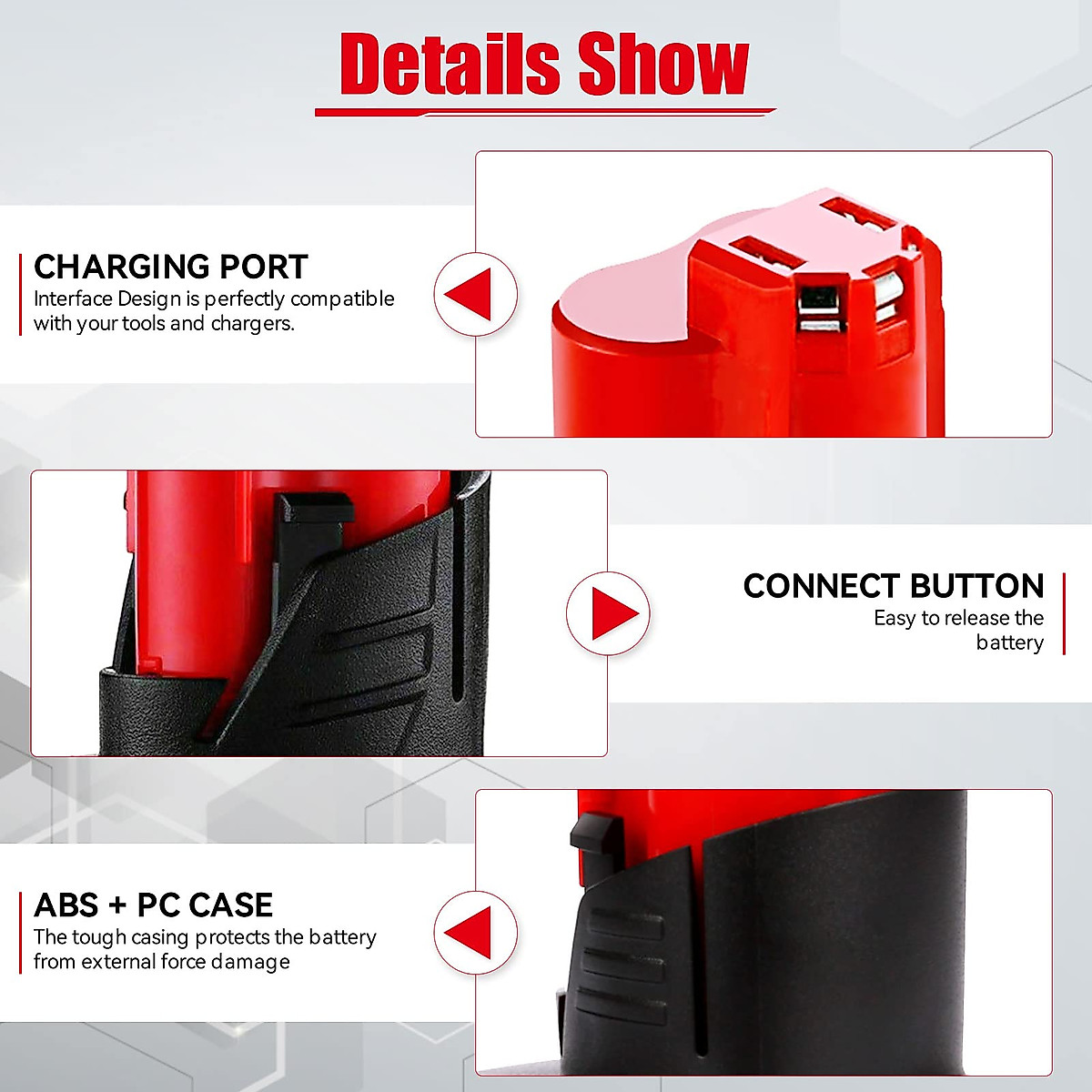 Details Show

CHARGING PORT
Interface Design is perfectly compatible with your tools and chargers.

CONNECT BUTTON
Easy to release the battery

ABS + PC CASE
The tough casing protects the battery from external force damage